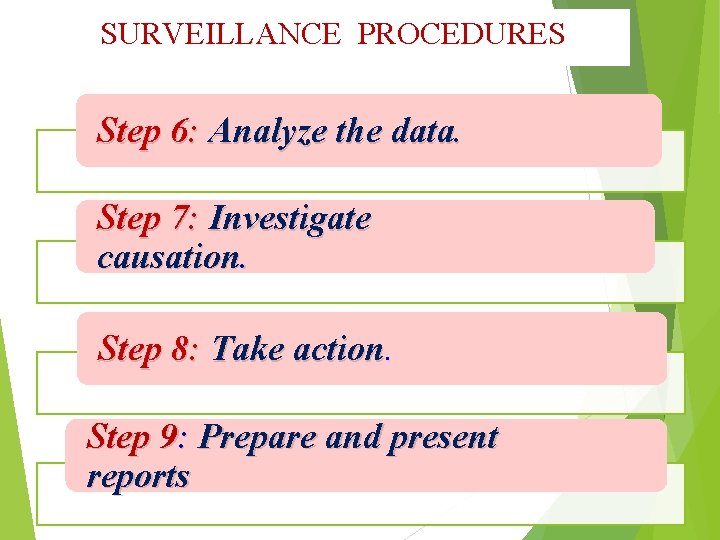 SURVEILLANCE PROCEDURES

Step 6: Analyze the data.

Step 7: Investigate causation.

Step 8: Take action.

Step 9: Prepare and present reports